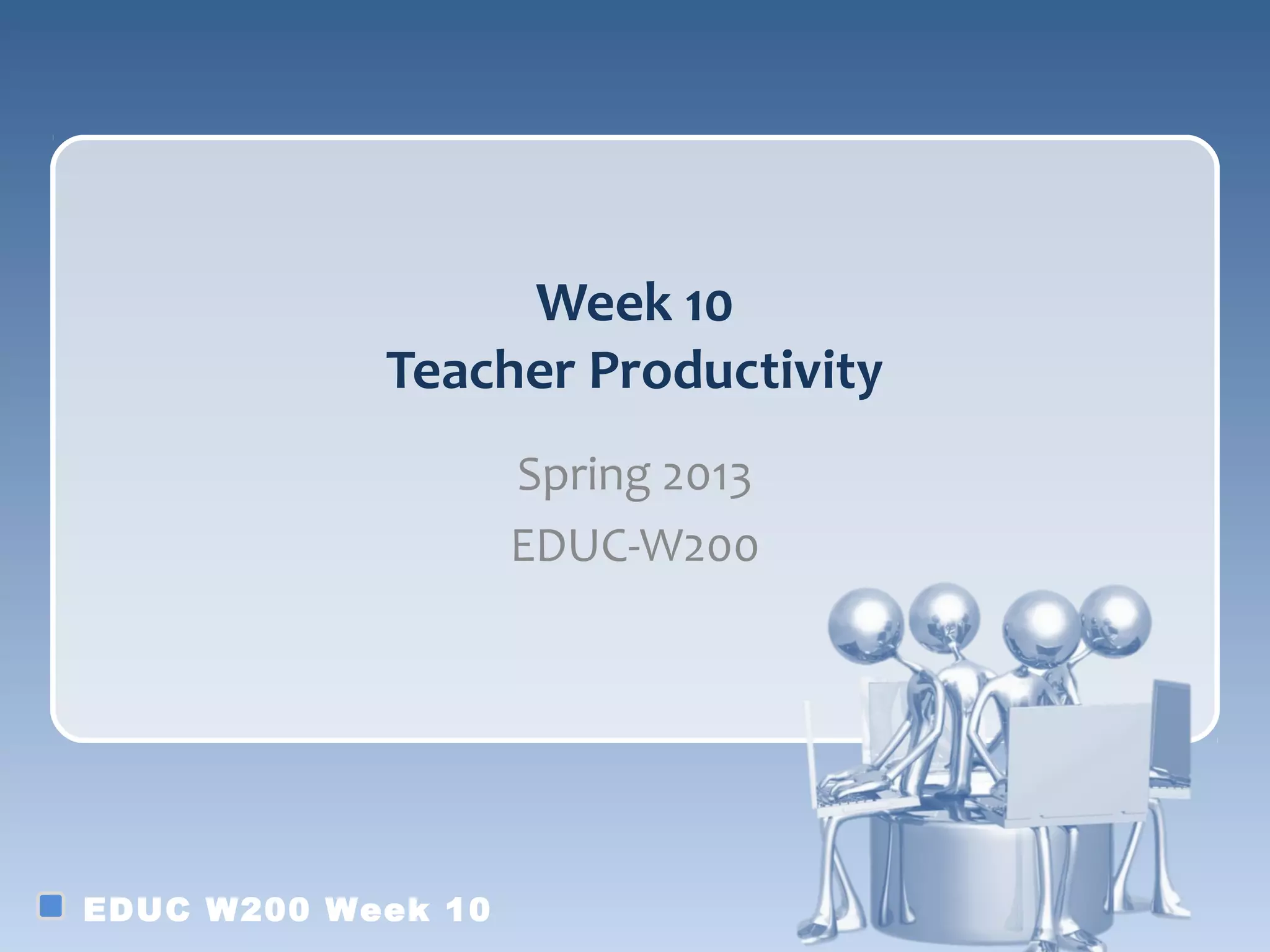 Week 10
Teacher Productivity

Spring 2013

EDUC-W200

EDUC W200 Week 10